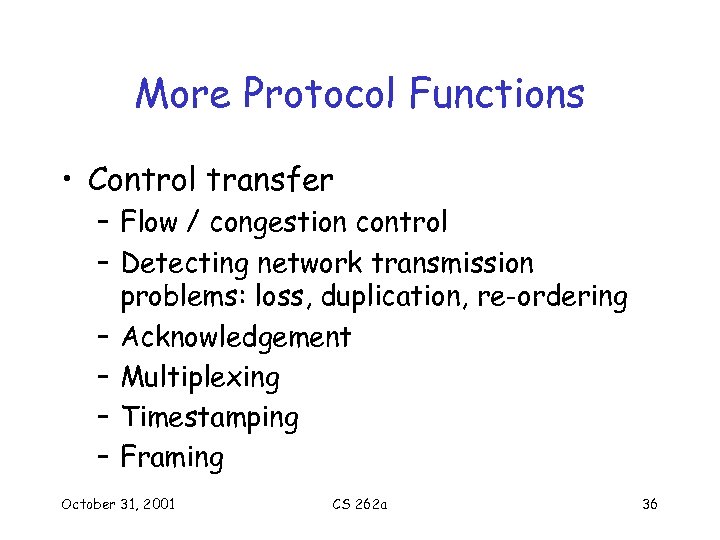 More Protocol Functions

• Control transfer
– Flow / congestion control
– Detecting network transmission problems: loss, duplication, re-ordering
– Acknowledgement
– Multiplexing
– Timestamping
– Framing

October 31, 2001 CS 262a 36